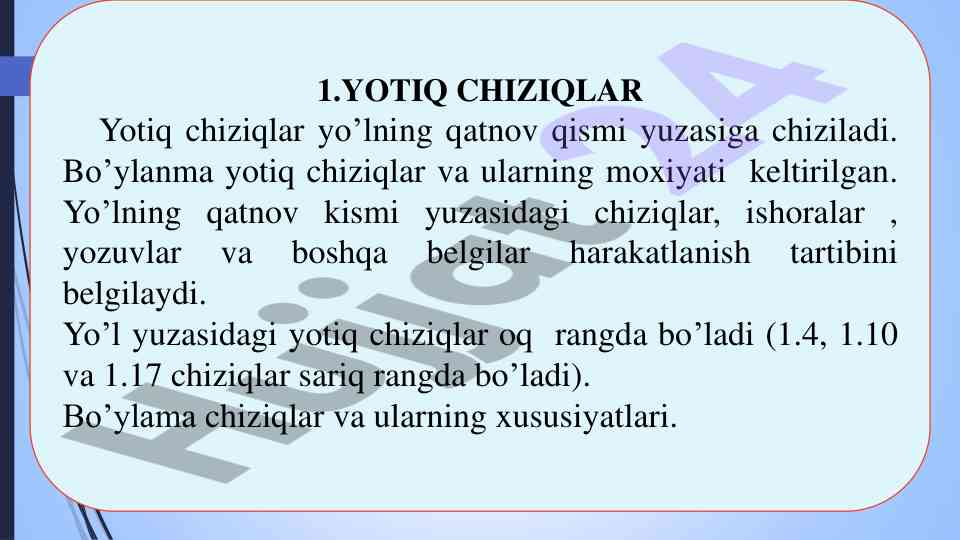 1.YOTIQ CHIZIQLAR

Yotiq chiziqlar yo’lning qatnov qismi yuzasiga chiziladi. Bo’ylanma yotiq chiziqlar va ularning moxiyati keltirilgan. Yo’lning qatnov kismi yuzasidagi chiziqlar, ishoralar , yozuvlar va boshqa belgilar harakatlanish tartibini belgilaydi.
Yo’l yuzasidagi yotiq chiziqlar oq rangda bo’ladi (1.4, 1.10 va 1.17 chiziqlar sariq rangda bo’ladi).
Bo’ylama chiziqlar va ularning xususiyatlari.

Hujjat24